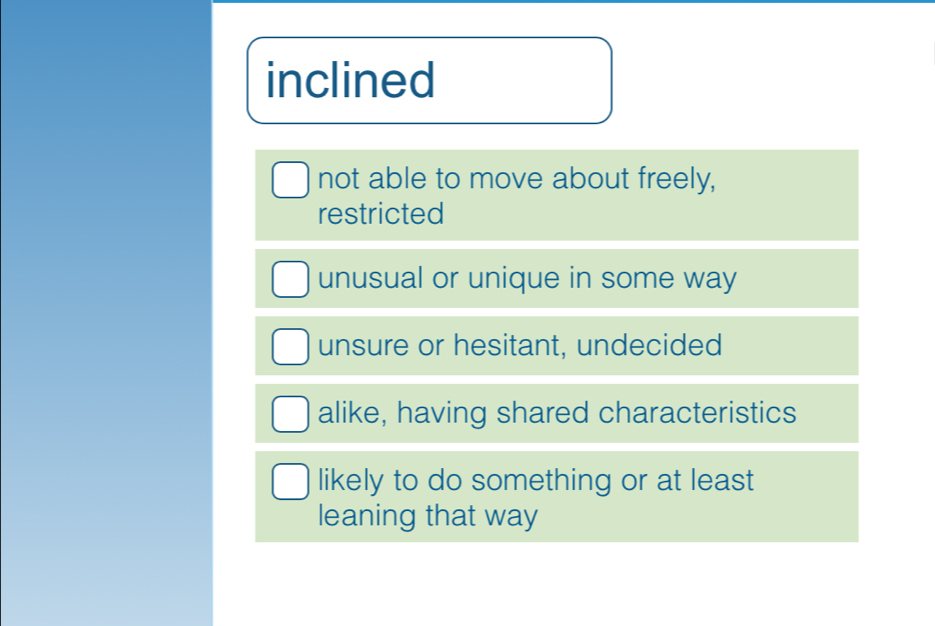 inclined

not able to move about freely, restricted

unusual or unique in some way

unsure or hesitant, undecided

alike, having shared characteristics

likely to do something or at least leaning that way